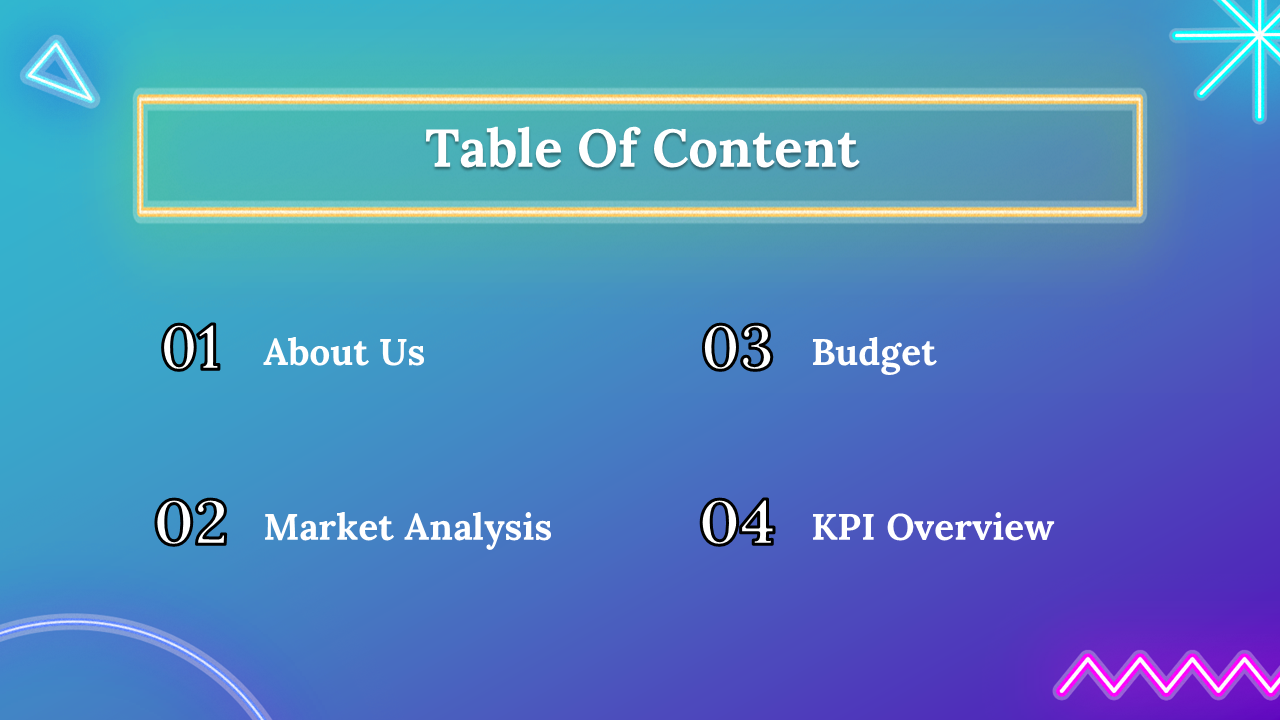 Table Of Content

01 About Us

02 Market Analysis

03 Budget

04 KPI Overview